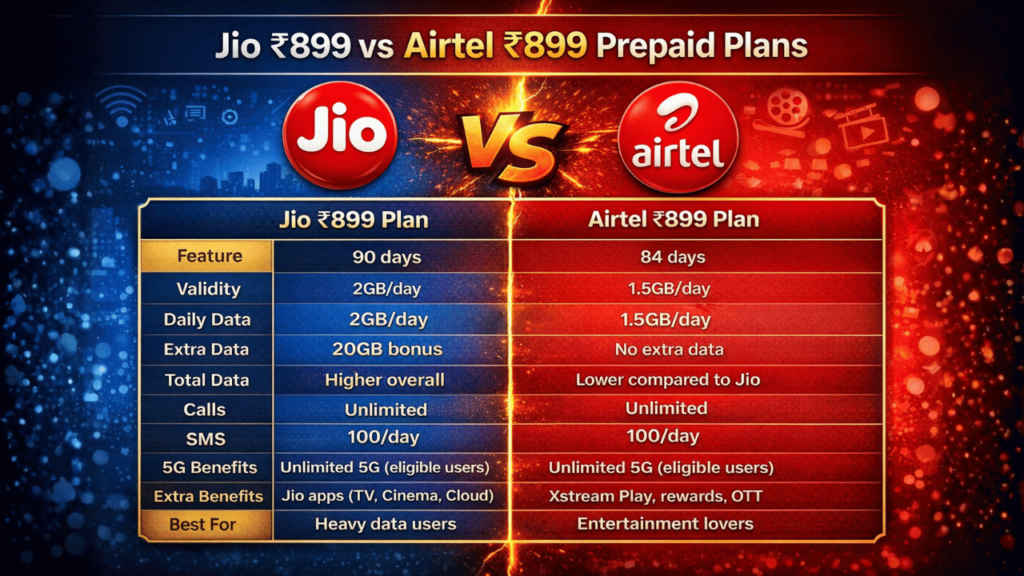 Jio ₹899 vs Airtel ₹899 Prepaid Plans

Jio VS airtel

| | Jio ₹899 Plan | Airtel ₹899 Plan |
|---|---|---|
| Feature | 90 days | 84 days |
| Validity | 2GB/day | 1.5GB/day |
| Daily Data | 2GB/day | 1.5GB/day |
| Extra Data | 20GB bonus | No extra data |
| Total Data | Higher overall | Lower compared to Jio |
| Calls | Unlimited | Unlimited |
| SMS | 100/day | 100/day |
| 5G Benefits | Unlimited 5G (eligible users) | Unlimited 5G (eligible users) |
| Extra Benefits | Jio apps (TV, Cinema, Cloud) | Xstream Play, rewards, OTT |
| Best For | Heavy data users | Entertainment lovers |